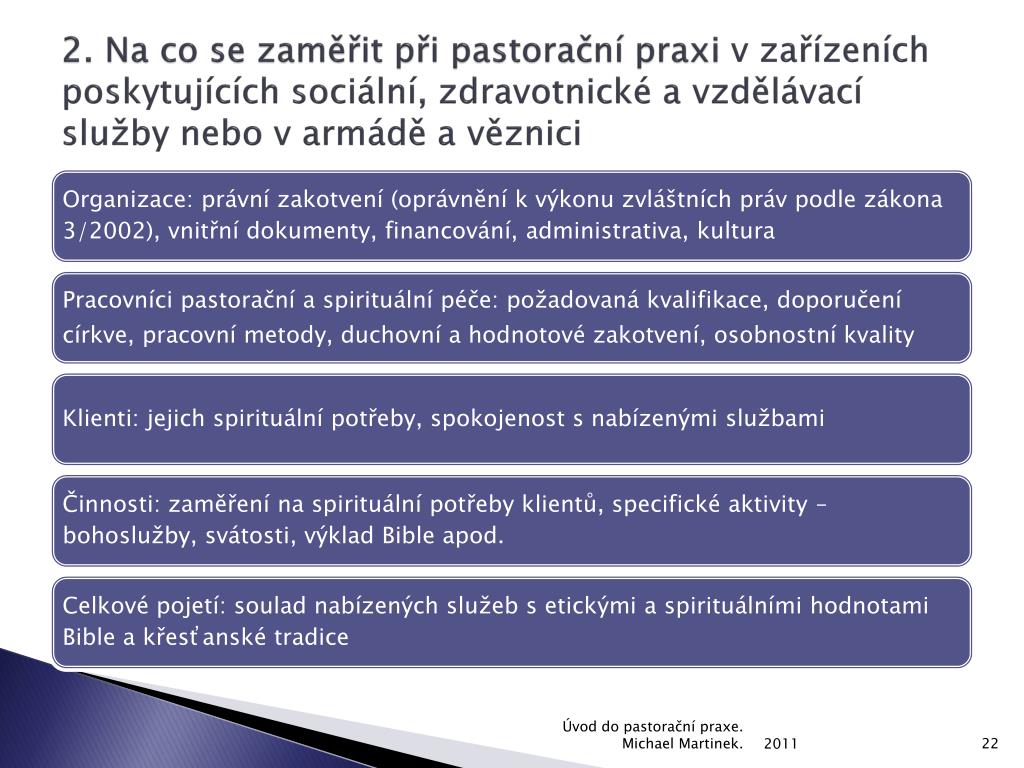 2. Na co se zaměřit při pastorační praxi v zařízeních poskytujících sociální, zdravotnické a vzdělávací služby nebo v armádě a věznici

Organizace: právní zakotvení (oprávnění k výkonu zvláštních práv podle zákona 3/2002), vnitřní dokumenty, financování, administrativa, kultura

Pracovníci pastorační a spirituální péče: požadovaná kvalifikace, doporučení církve, pracovní metody, duchovní a hodnotové zakotvení, osobnostní kvality

Klienti: jejich spirituální potřeby, spokojenost s nabízenými službami

Činnosti: zaměření na spirituální potřeby klientů, specifické aktivity – bohoslužby, svátosti, výklad Bible apod.

Celkové pojetí: soulad nabízených služeb s etickými a spirituálními hodnotami Bible a křesťanské tradice

Úvod do pastorační praxe. Michael Martinek. 2011

22